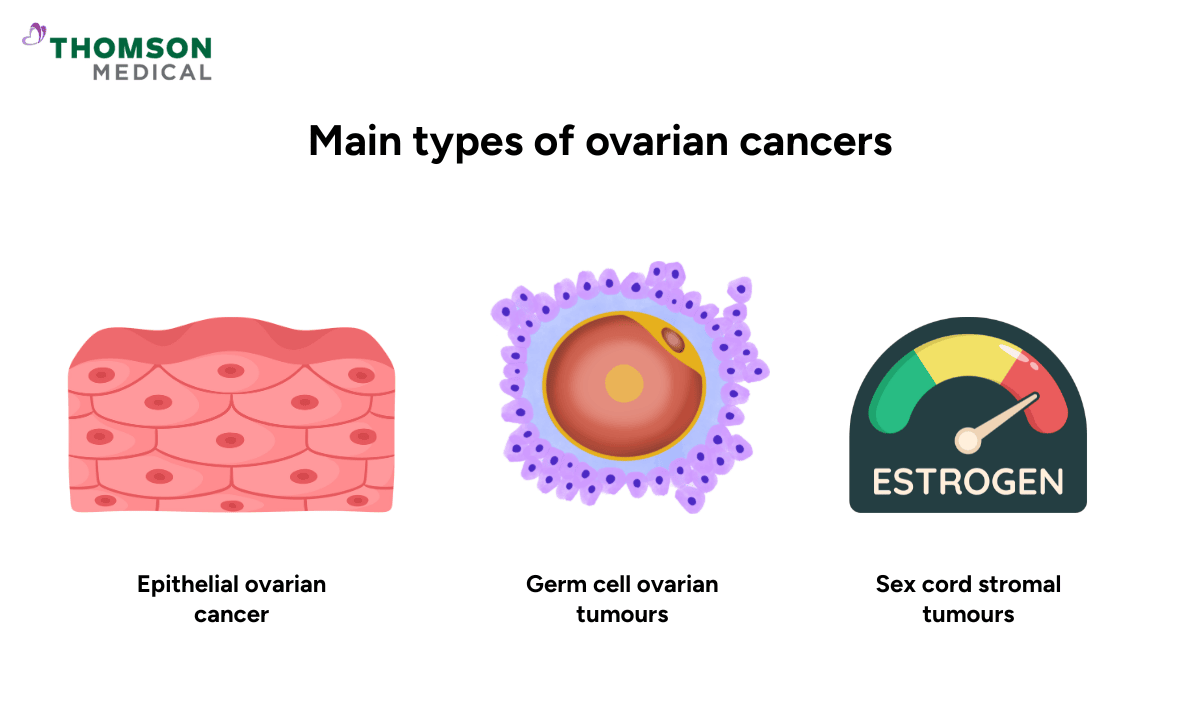 THOMSON
MEDICAL

Main types of ovarian cancers

ESTROGEN

Epithelial ovarian cancer

Germ cell ovarian tumours

Sex cord stromal tumours